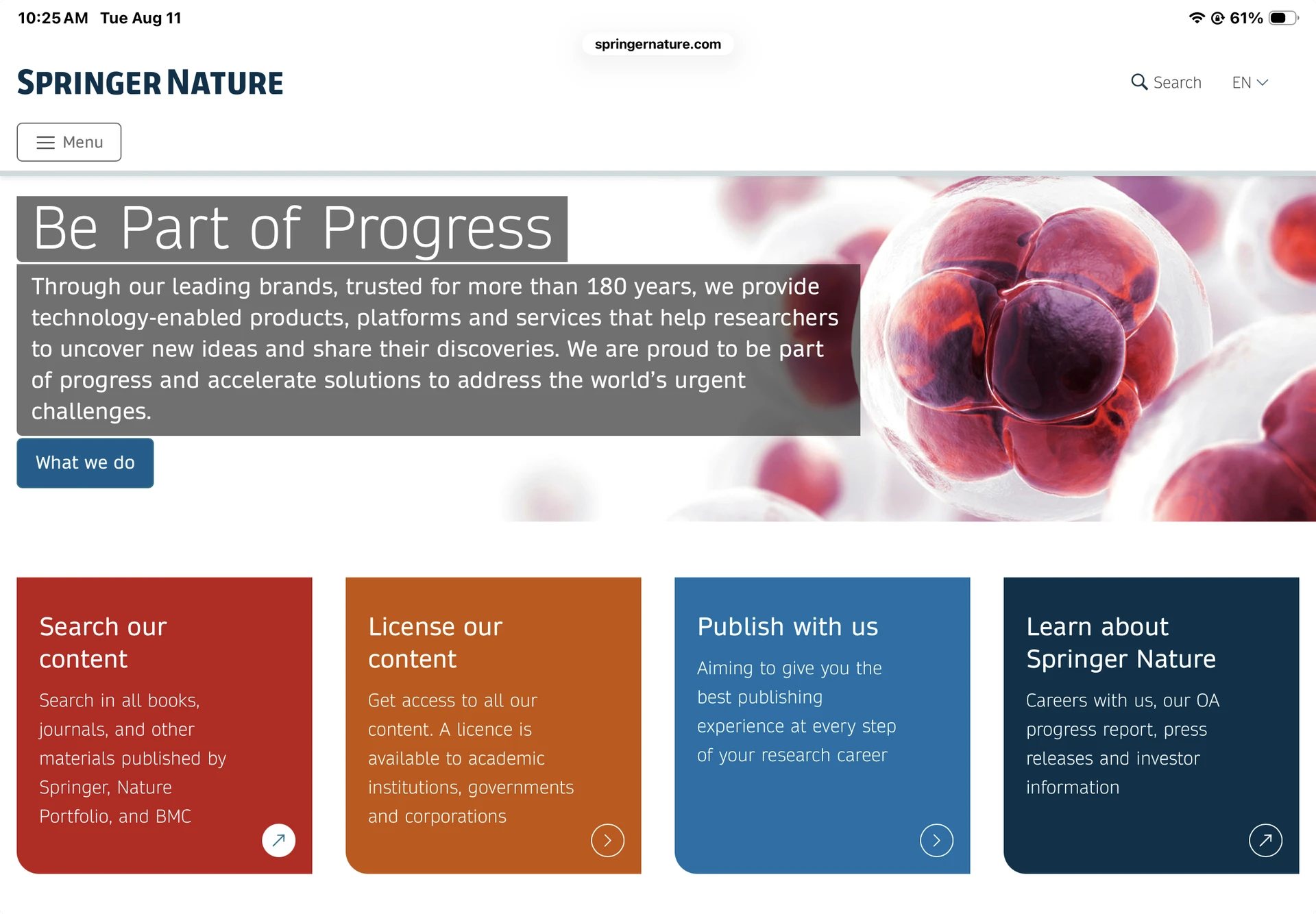 10:25 AM Tue Aug 11

61%

springernature.com

SPRINGER NATURE

Search

EN

Menu

Be Part of Progress

Through our leading brands, trusted for more than 180 years, we provide technology-enabled products, platforms and services that help researchers to uncover new ideas and share their discoveries. We are proud to be part of progress and accelerate solutions to address the world's urgent challenges.

What we do

Search our content

Search in all books, journals, and other materials published by Springer, Nature Portfolio, and BMC

License our content

Get access to all our content. A licence is available to academic institutions, governments and corporations

Publish with us

Aiming to give you the best publishing experience at every step of your research career

Learn about Springer Nature

Careers with us, our OA progress report, press releases and investor information